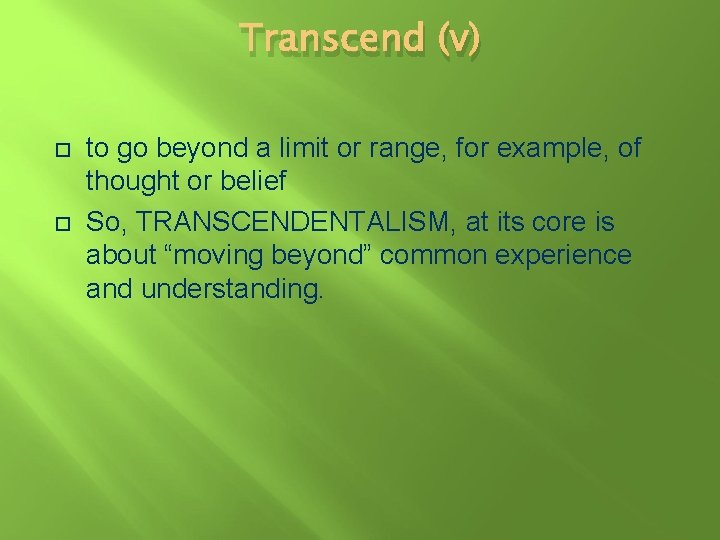 Transcend (v)

to go beyond a limit or range, for example, of thought or belief

So, TRANSCENDENTALISM, at its core is about “moving beyond” common experience and understanding.